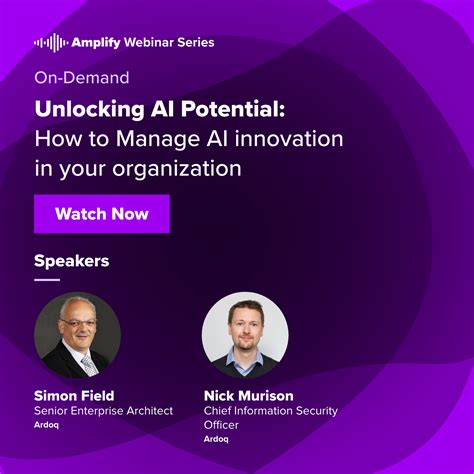 Amplify Webinar Series

On-Demand

Unlocking AI Potential:
How to Manage AI innovation in your organization

Watch Now

Speakers

Simon Field
Senior Enterprise Architect
Ardoq

Nick Murison
Chief Information Security Officer
Ardoq